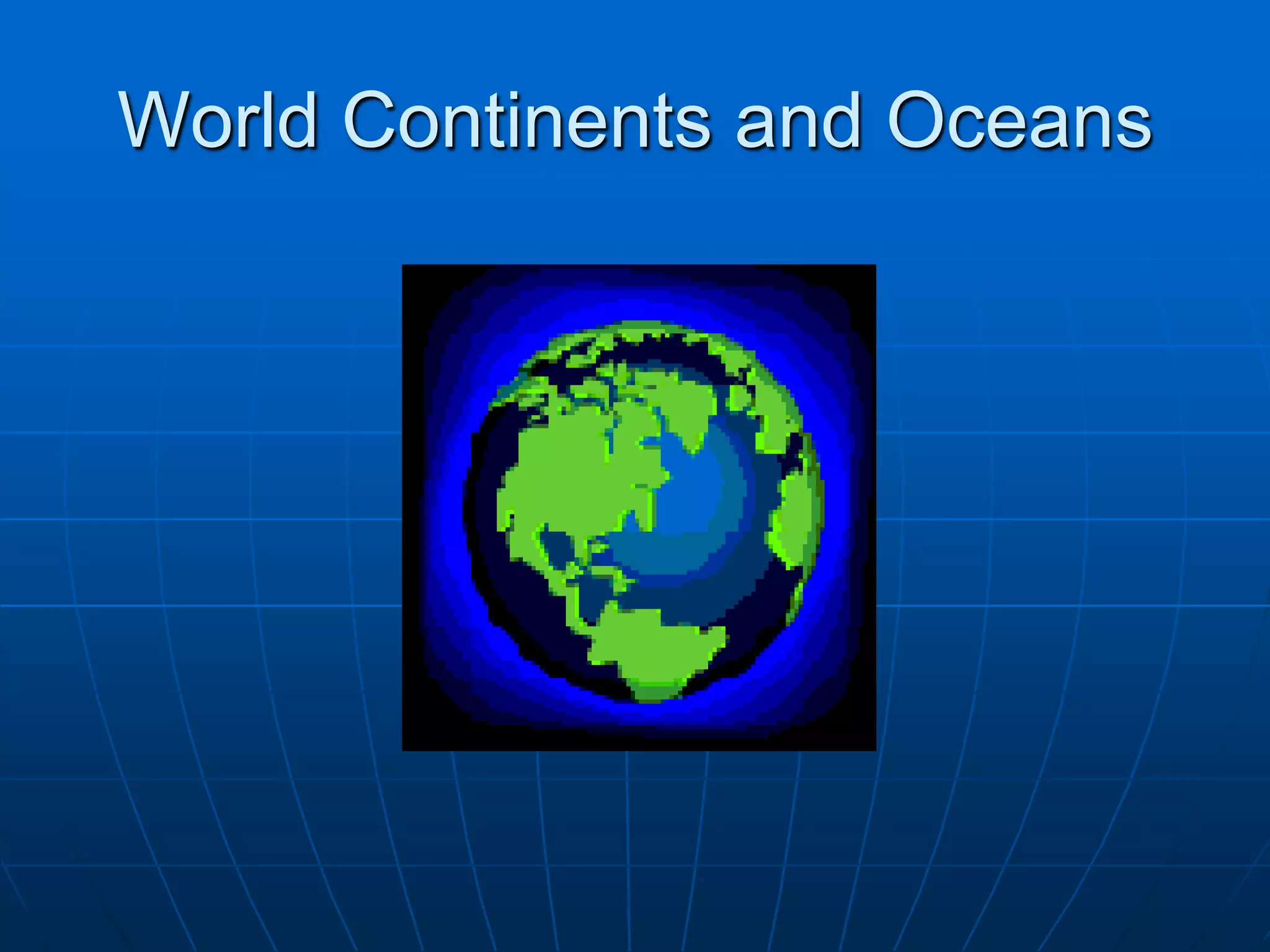 World Continents and Oceans